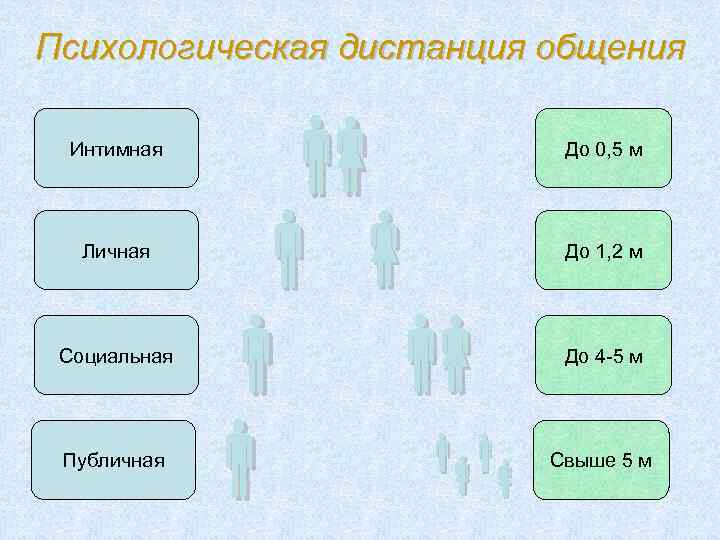 Психологическая дистанция общения

Интимная

До 0,5 м

Личная

До 1,2 м

Социальная

До 4-5 м

Публичная

Свыше 5 м